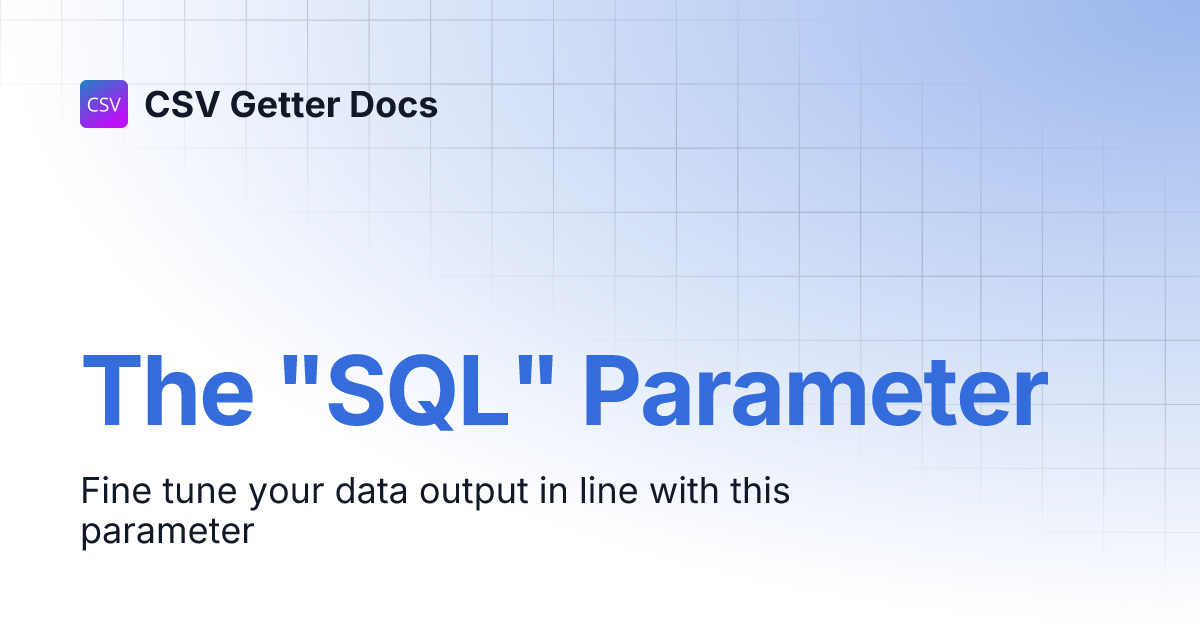 CSV CSV Getter Docs

The "SQL" Parameter

Fine tune your data output in line with this parameter